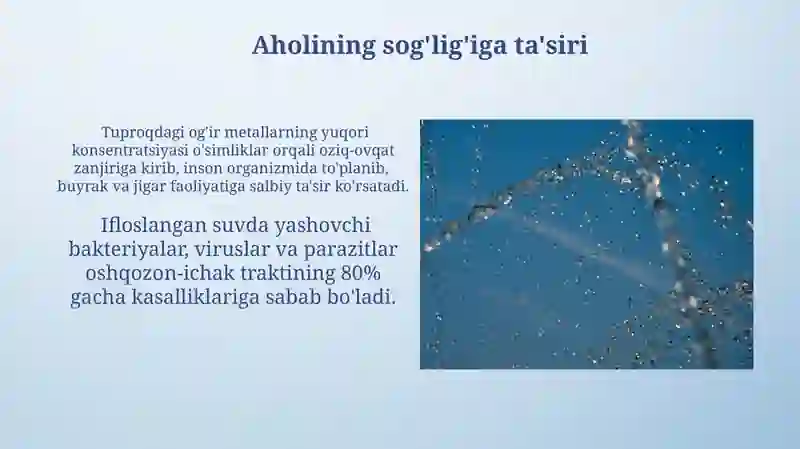 Aholining sog'lig'iga ta'siri

Tuproqdagi og'ir metallarning yuqori konsentratsiyasi o'simliklar orqali oziq-ovqat zanjiriga kirib, inson organizmida to'planib, buyrak va jigar faoliyatiga salbiy ta'sir ko'rsatadi.

Ifloslangan suvda yashovchi bakteriyalar, viruslar va parazitlar oshqozon-ichak traktining 80% gacha kasalliklariga sabab bo'ladi.